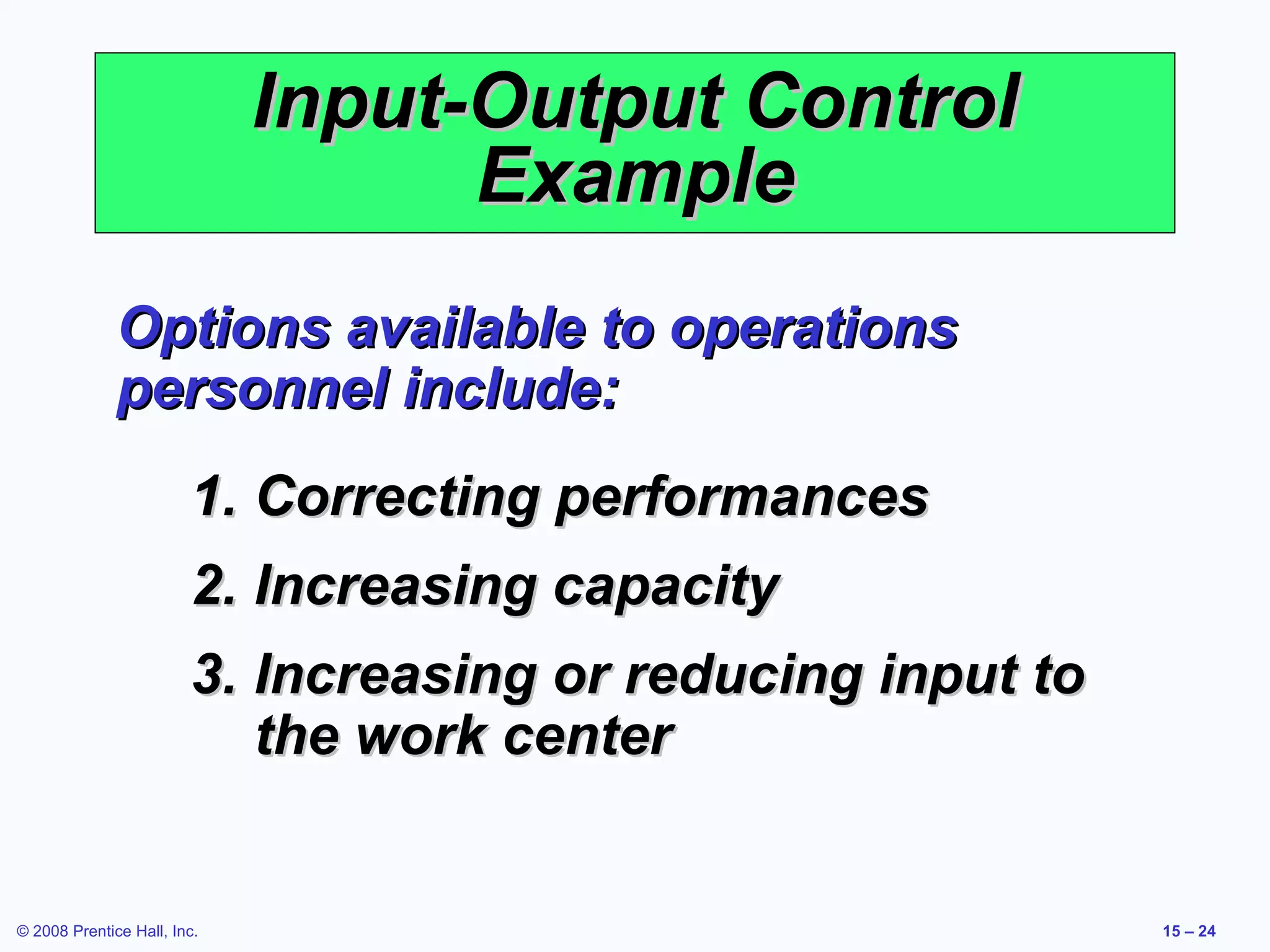 Input-Output Control Example

Options available to operations personnel include:

1. Correcting performances
2. Increasing capacity
3. Increasing or reducing input to the work center

© 2008 Prentice Hall, Inc.

15 – 24